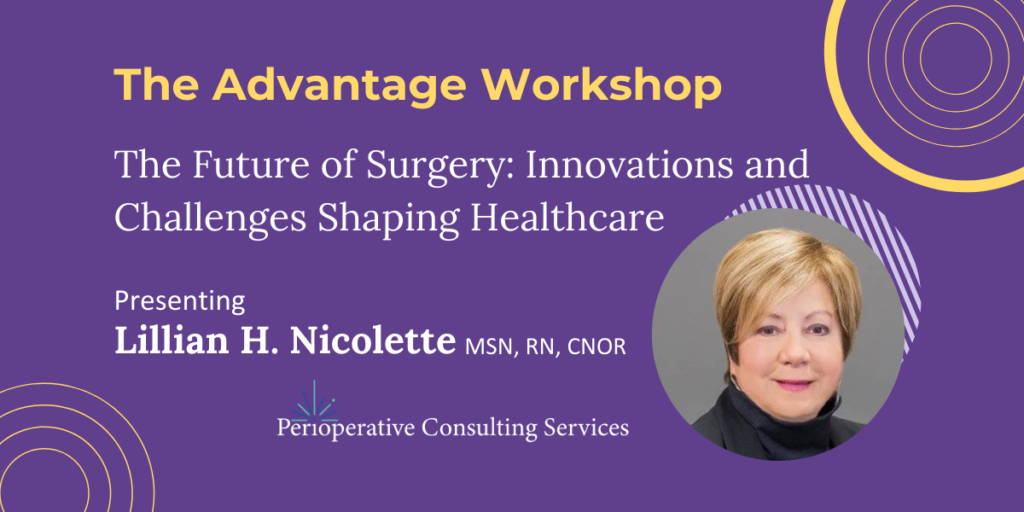 The Advantage Workshop

The Future of Surgery: Innovations and Challenges Shaping Healthcare

Presenting

Lillian H. Nicolette MSN, RN, CNOR

Perioperative Consulting Services